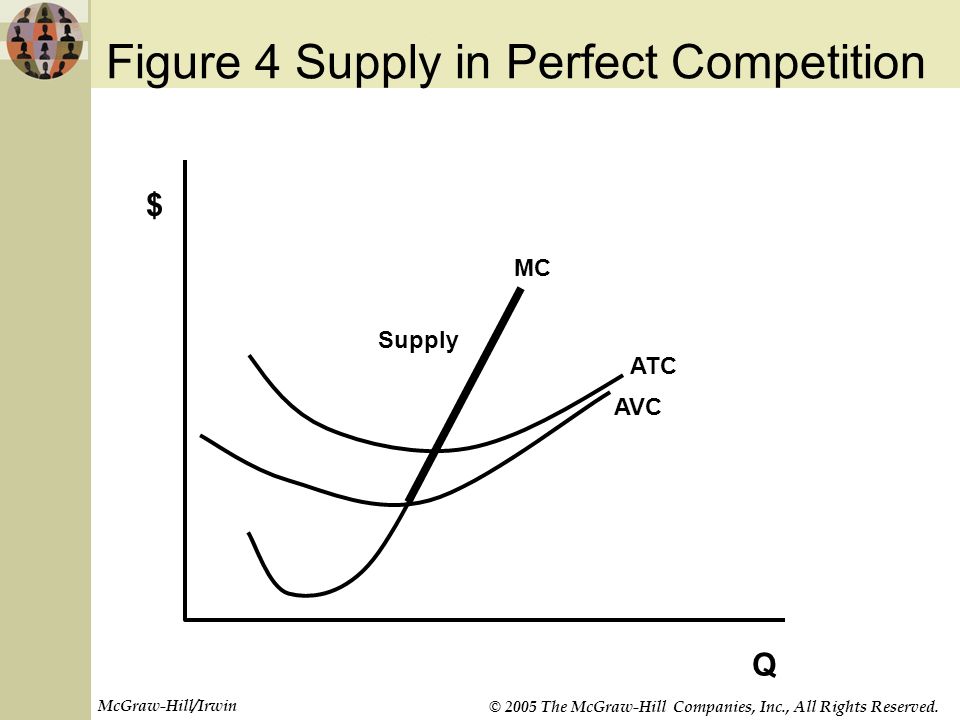 Figure 4 Supply in Perfect Competition

$

MC

Supply

ATC

AVC

Q

McGraw-Hill/Irwin

© 2005 The McGraw-Hill Companies, Inc., All Rights Reserved.